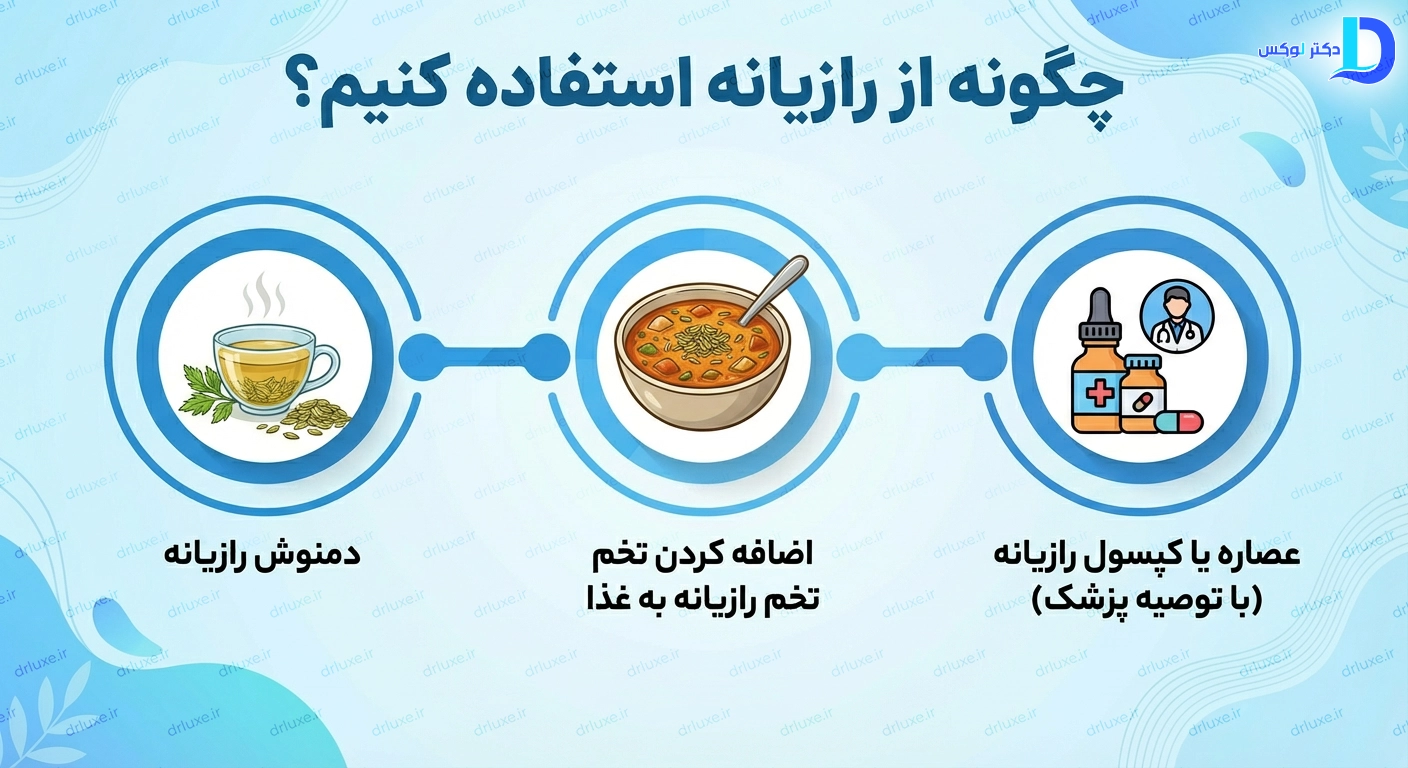 دکتر لوکس

چگونه از رازیانه استفاده کنیم؟

عصاره یا کپسول رازیانه (با توصیه پزشک)

اضافه کردن تخم تخم رازیانه به غذا

دمنوش رازیانه

drluxe.ir